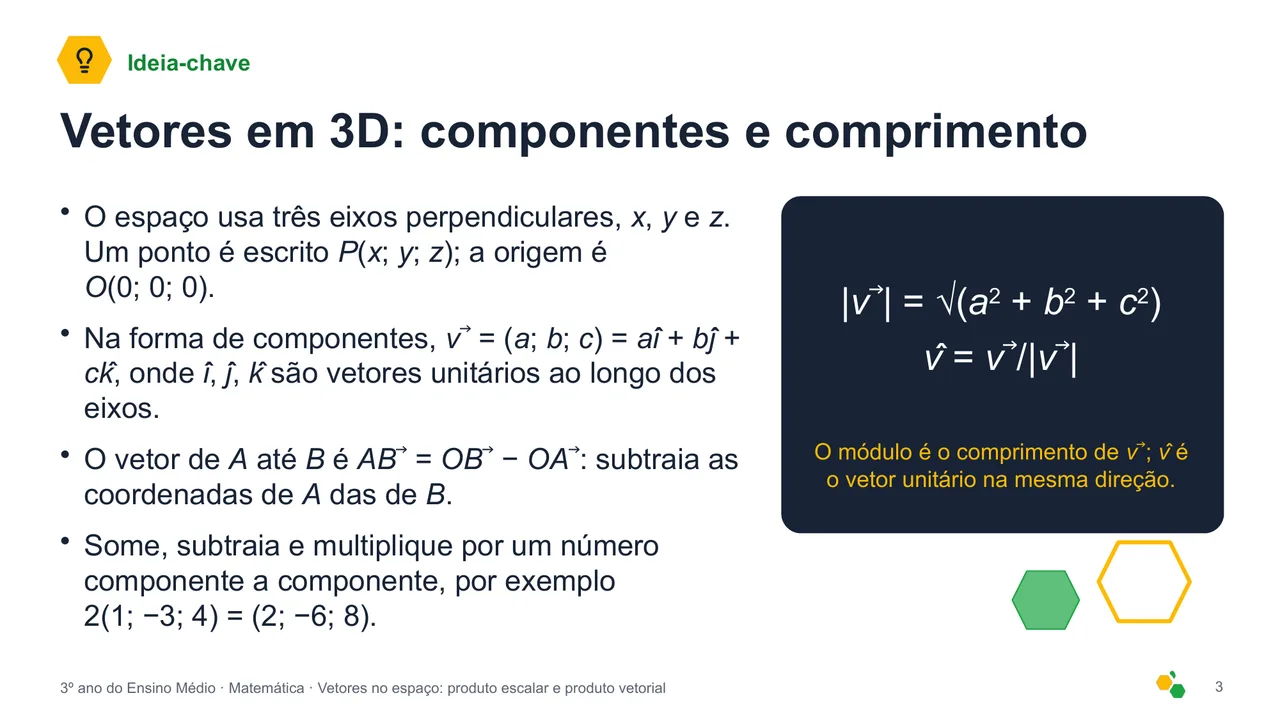 Ideia-chave

Vetores em 3D: componentes e comprimento

• O espaço usa três eixos perpendiculares, $x$, $y$ e $z$. Um ponto é escrito $P(x; y; z)$; a origem é $O(0; 0; 0)$.

• Na forma de componentes, $\vec{v} = (a; b; c) = a\hat{\imath} + b\hat{\jmath} + c\hat{k}$, onde $\hat{\imath}$, $\hat{\jmath}$, $\hat{k}$ são vetores unitários ao longo dos eixos.

• O vetor de $A$ até $B$ é $\vec{AB} = \vec{OB} - \vec{OA}$: subtraia as coordenadas de $A$ das de $B$.

• Some, subtraia e multiplique por um número componente a componente, por exemplo $2(1; -3; 4) = (2; -6; 8)$.

$|\vec{v}| = \sqrt{(a^2 + b^2 + c^2)}$
$\hat{v} = \vec{v}/|\vec{v}|$

O módulo é o comprimento de $\vec{v}$; $\hat{v}$ é o vetor unitário na mesma direção.

3º ano do Ensino Médio · Matemática · Vetores no espaço: produto escalar e produto vetorial

3